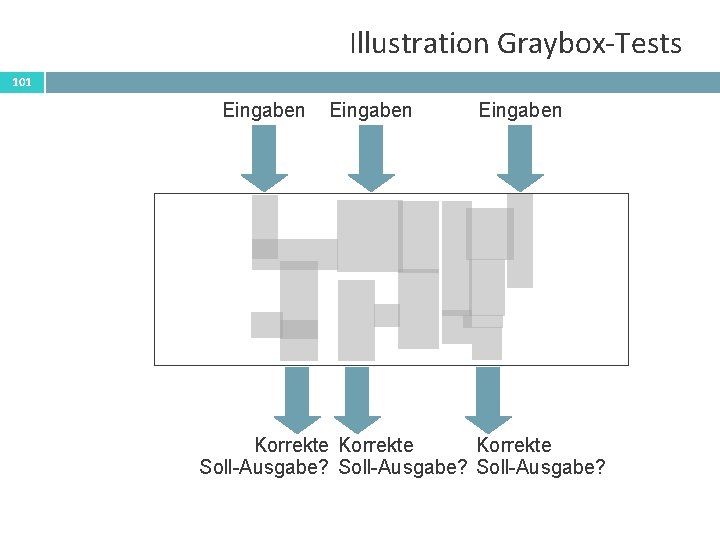 Illustration Graybox-Tests

101

Eingaben Eingaben Eingaben

Korrekte Soll-Ausgabe? Korrekte Soll-Ausgabe? Korrekte Soll-Ausgabe?